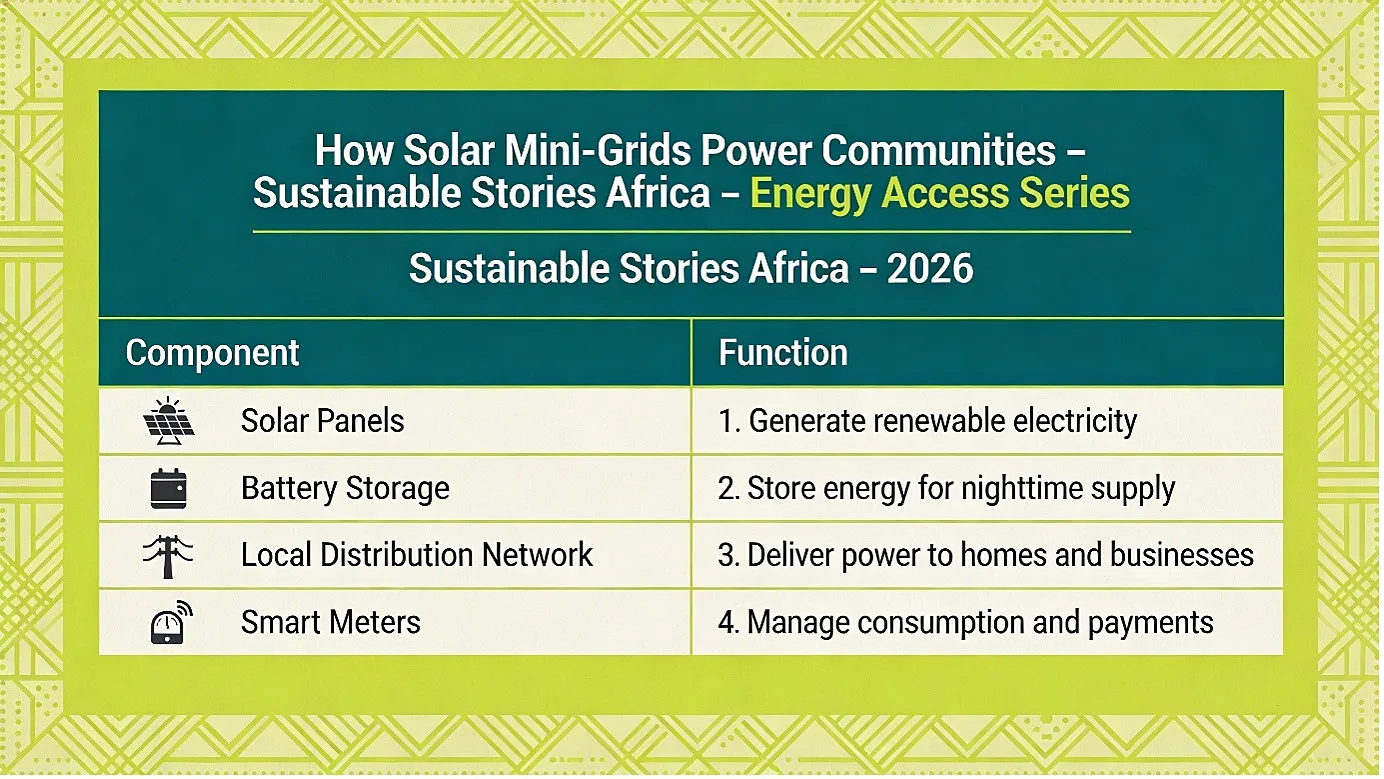 How Solar Mini-Grids Power Communities – Sustainable Stories Africa – Energy Access Series

Sustainable Stories Africa – 2026

| Component | Function |
|---|---|
| Solar Panels | 1. Generate renewable electricity |
| Battery Storage | 2. Store energy for nighttime supply |
| Local Distribution Network | 3. Deliver power to homes and businesses |
| Smart Meters | 4. Manage consumption and payments |